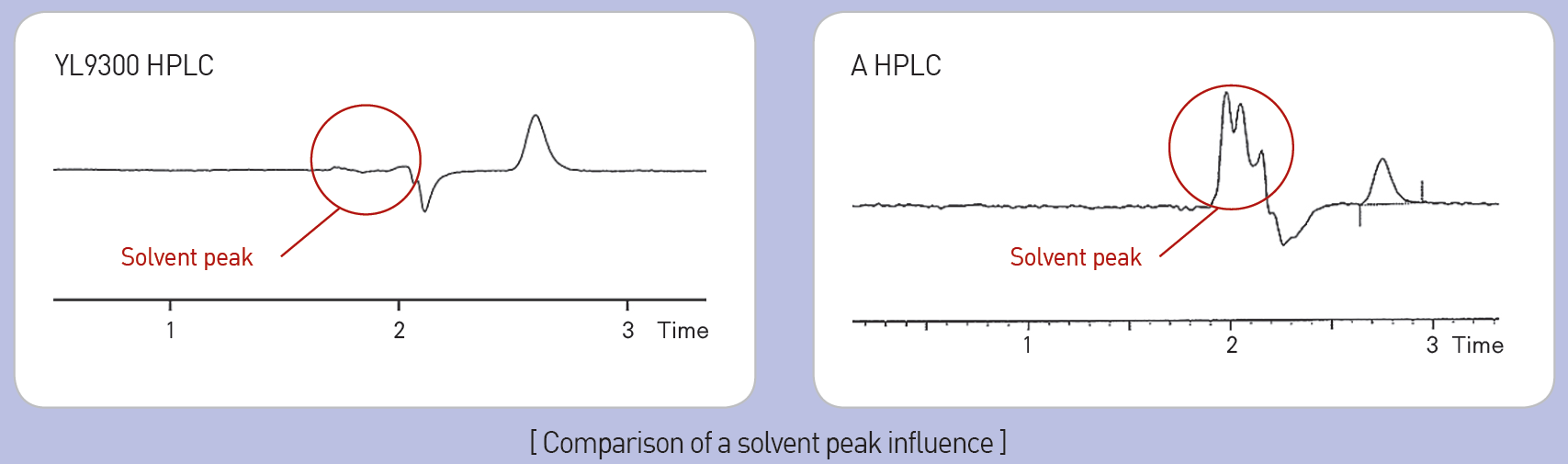 YL9300 HPLC

Solvent peak

1 2 3 Time

A HPLC

Solvent peak

1 2 3 Time

[ Comparison of a solvent peak influence ]